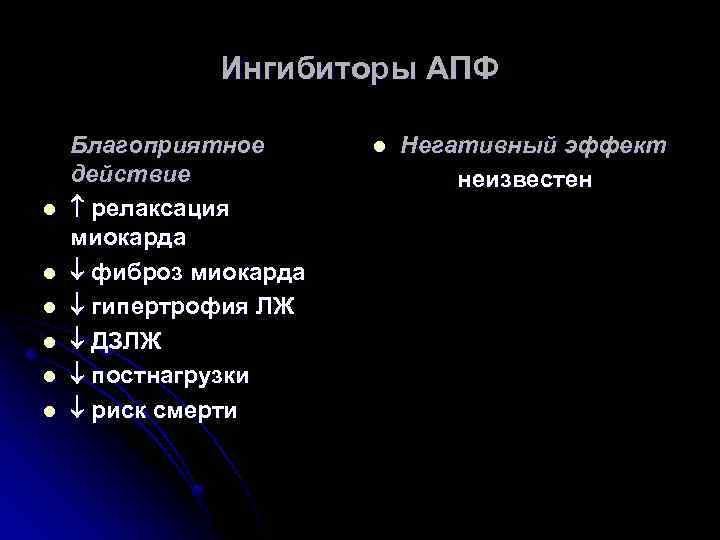 Ингибиторы АПФ

Благоприятное действие

- ↑ релаксация миокарда
- ↓ фиброз миокарда
- ↓ гипертрофия ЛЖ
- ↓ ДЗЛЖ
- ↓ постнагрузки
- ↓ риск смерти

- Негативный эффект неизвестен